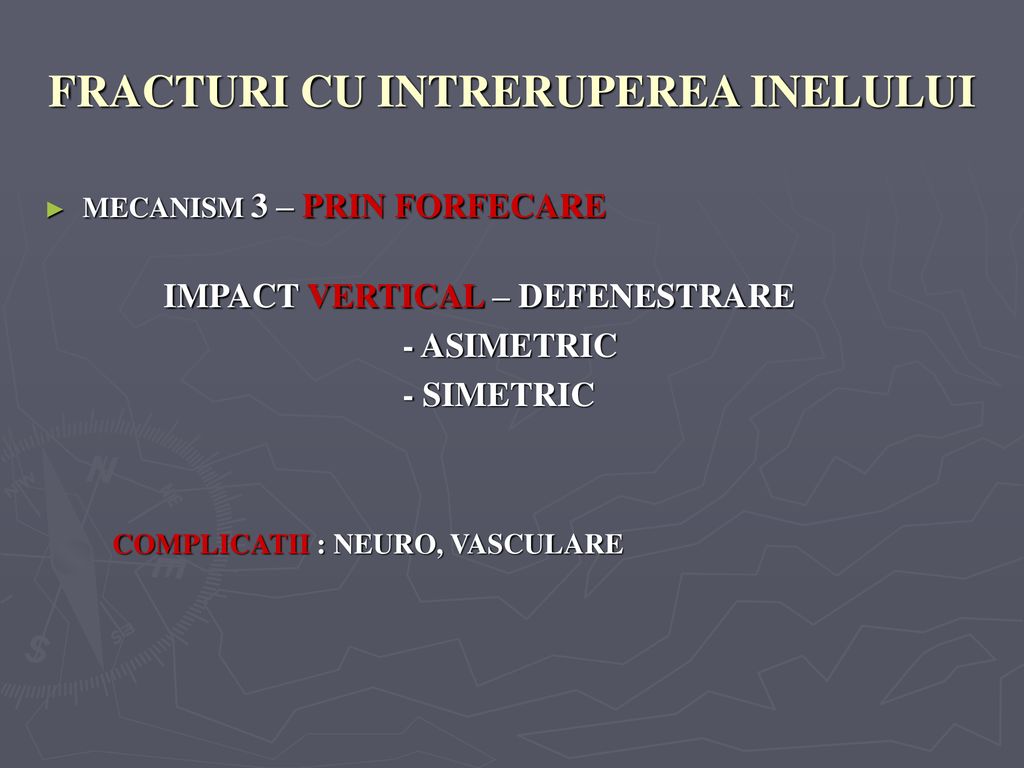 FRACTURI CU INTRERUPEREA INELULUI

► MECANISM 3 – PRIN FORFECARE

IMPACT VERTICAL – DEFENESTRARE
- ASIMETRIC
- SIMETRIC

COMPLICATII : NEURO, VASCULARE